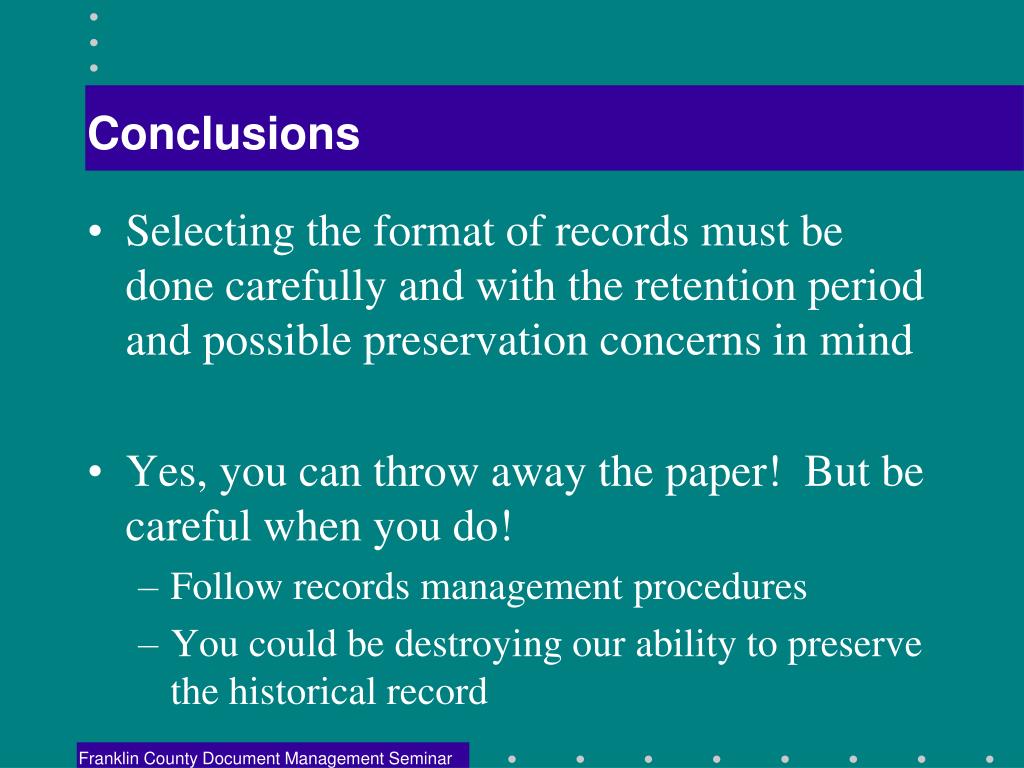 Conclusions

• Selecting the format of records must be done carefully and with the retention period and possible preservation concerns in mind

• Yes, you can throw away the paper! But be careful when you do!
– Follow records management procedures
– You could be destroying our ability to preserve the historical record

Franklin County Document Management Seminar